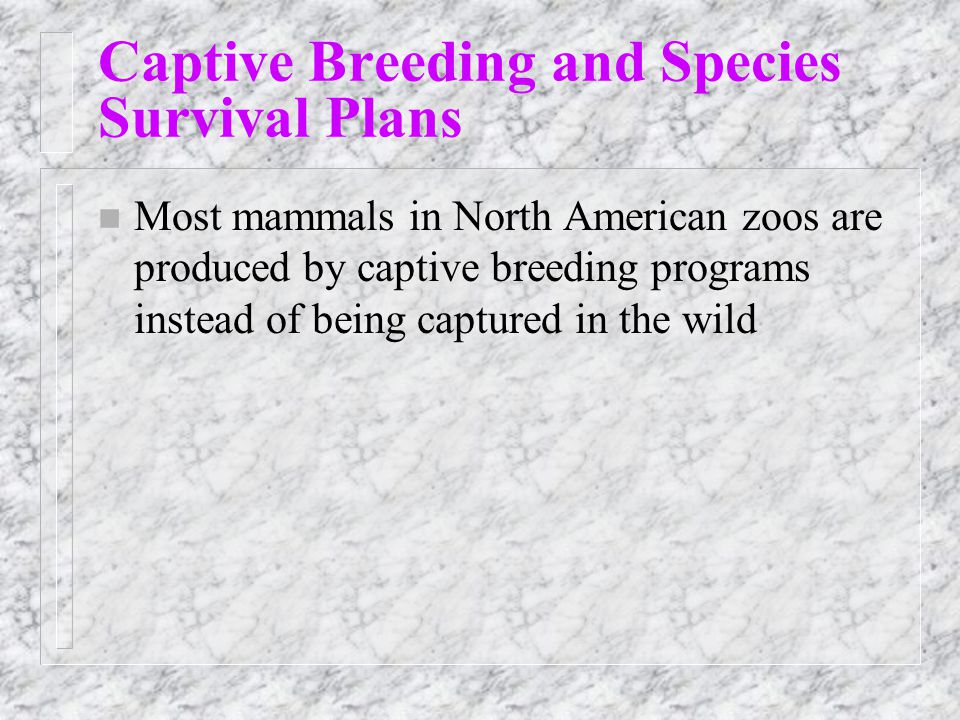 Captive Breeding and Species Survival Plans

Most mammals in North American zoos are produced by captive breeding programs instead of being captured in the wild